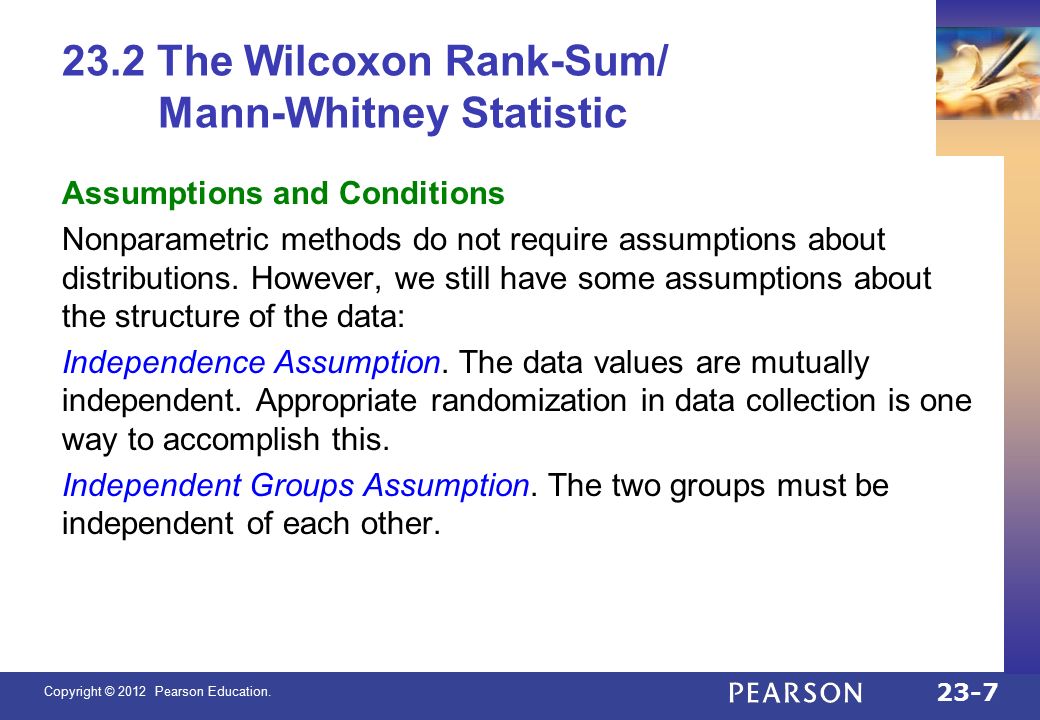 23.2 The Wilcoxon Rank-Sum/ Mann-Whitney Statistic

Assumptions and Conditions

Nonparametric methods do not require assumptions about distributions. However, we still have some assumptions about the structure of the data:

Independence Assumption. The data values are mutually independent. Appropriate randomization in data collection is one way to accomplish this.

Independent Groups Assumption. The two groups must be independent of each other.

Copyright © 2012 Pearson Education.

PEARSON

23-7